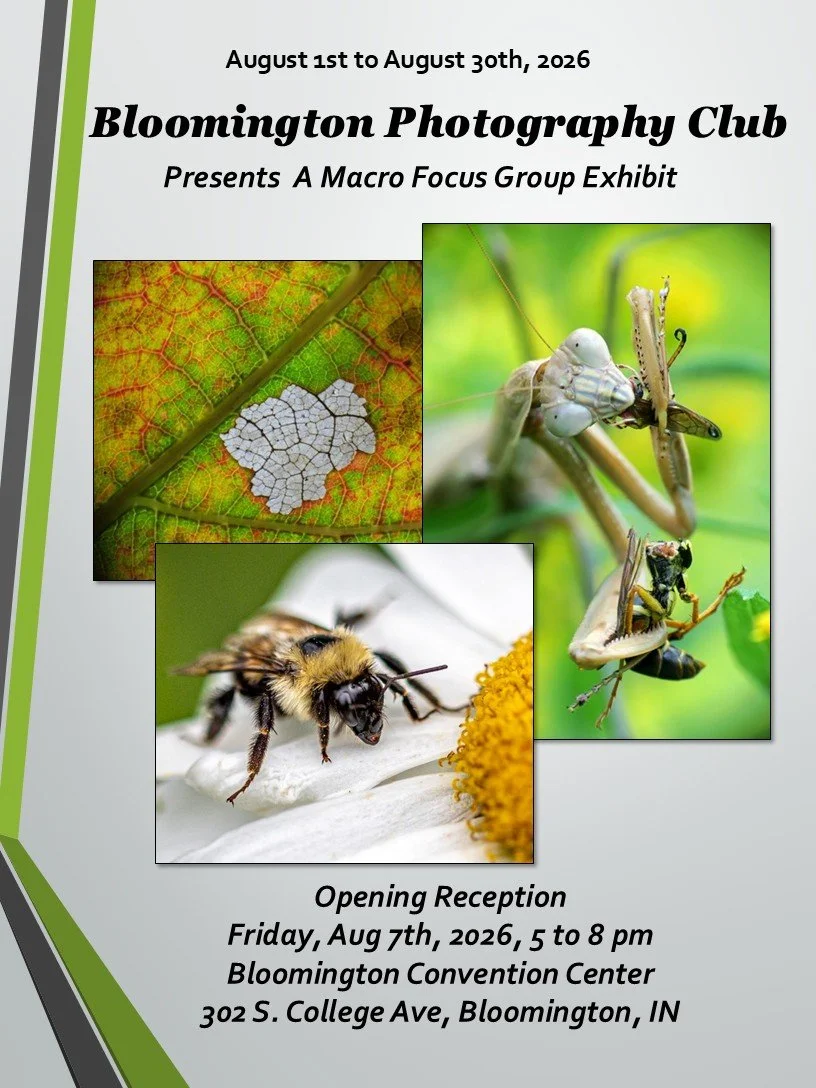 August 1st to August 30th, 2026

Bloomington Photography Club

Presents A Macro Focus Group Exhibit

Opening Reception
Friday, Aug 7th, 2026, 5 to 8 pm
Bloomington Convention Center
302 S. College Ave, Bloomington, IN